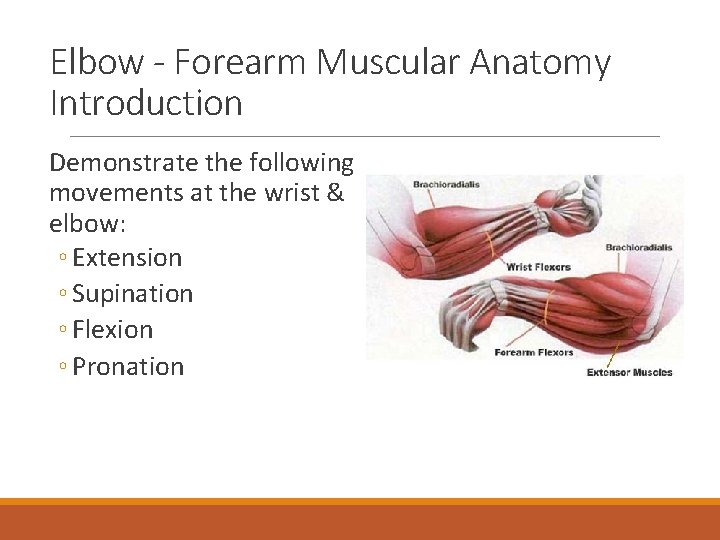 Elbow - Forearm Muscular Anatomy Introduction

Demonstrate the following movements at the wrist & elbow:
◦ Extension
◦ Supination
◦ Flexion
◦ Pronation

Brachioradialis
Wrist Flexors
Brachioradialis
Forearm Flexors
Extensor Muscles